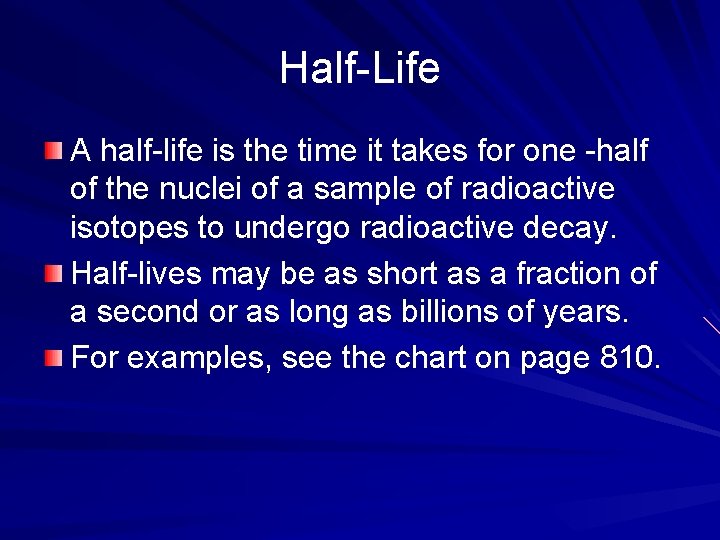 Half-Life

A half-life is the time it takes for one -half of the nuclei of a sample of radioactive isotopes to undergo radioactive decay.

Half-lives may be as short as a fraction of a second or as long as billions of years.

For examples, see the chart on page 810.